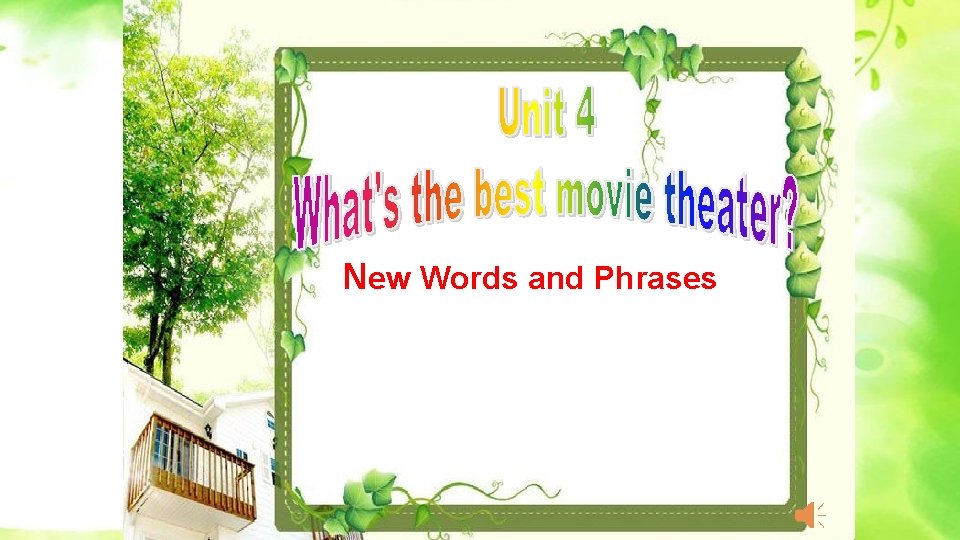 Unit 4

What's the best movie theater?

New Words and Phrases